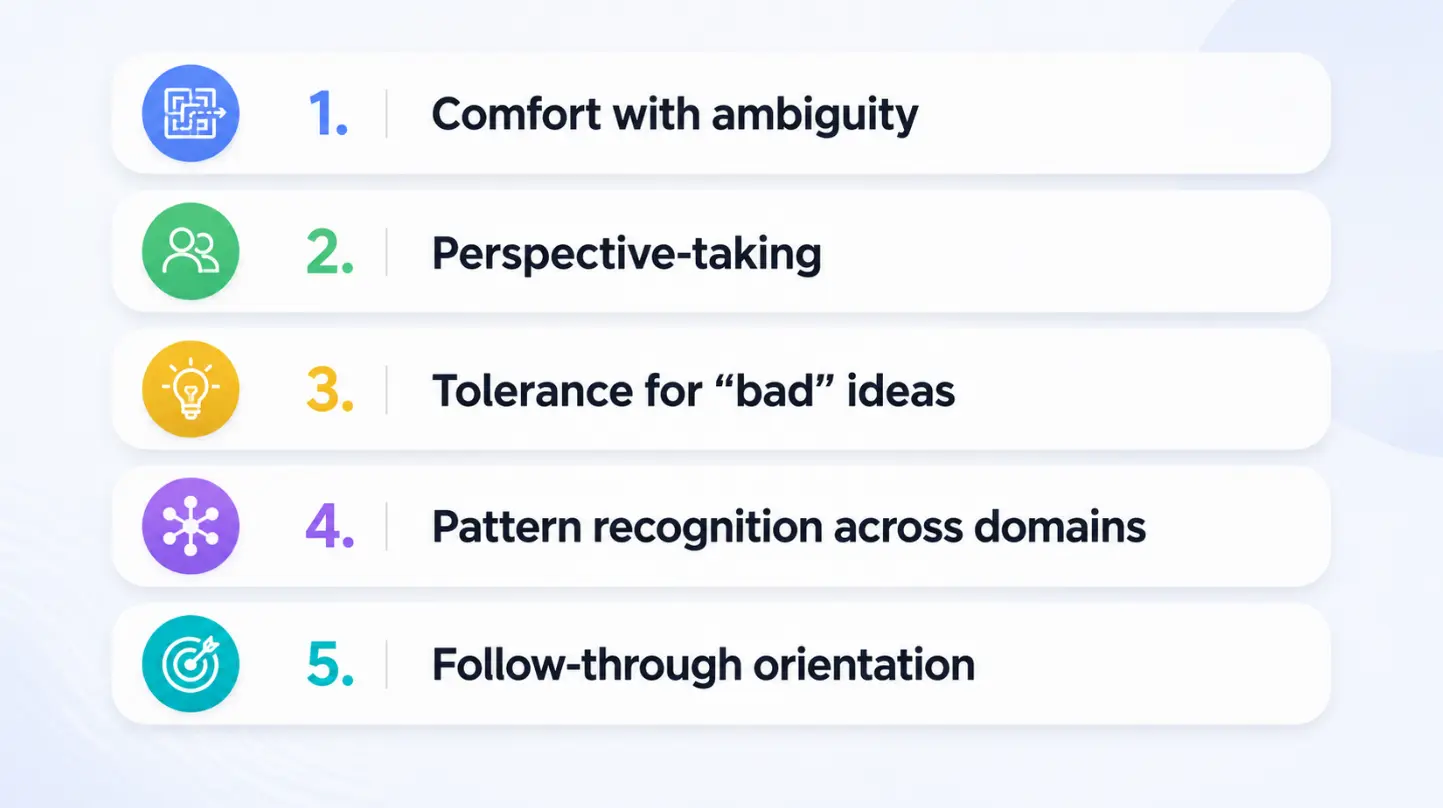 1. Comfort with ambiguity

2. Perspective-taking

3. Tolerance for “bad” ideas

4. Pattern recognition across domains

5. Follow-through orientation